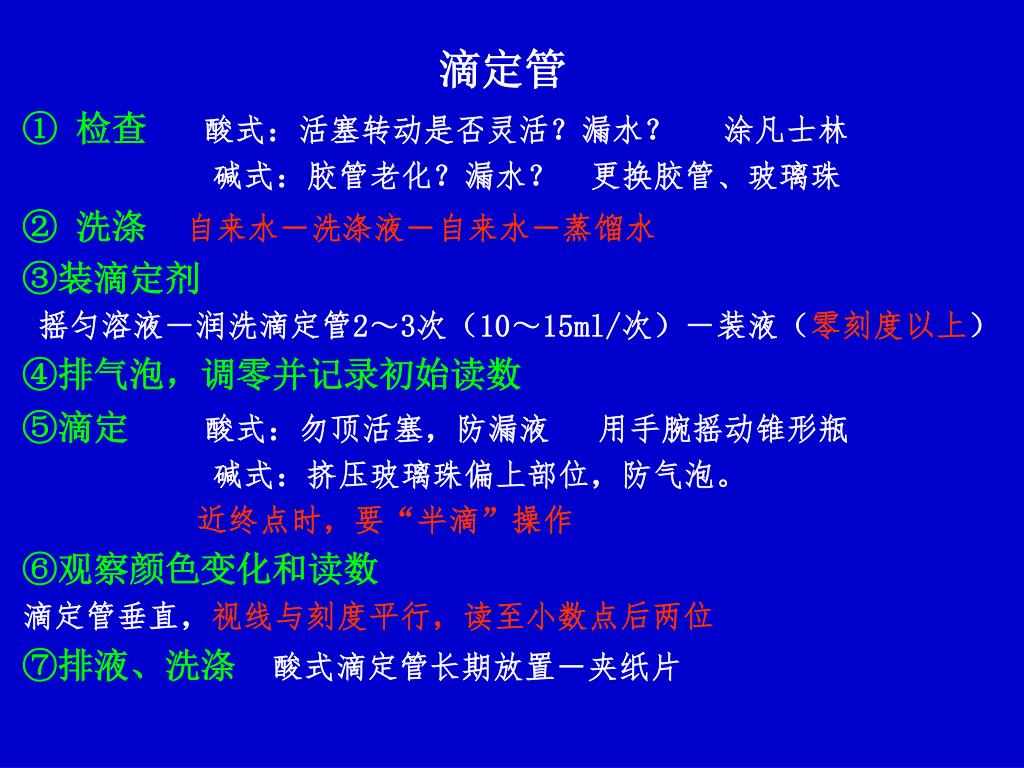 滴定管

① 检查　酸式：活塞转动是否灵活？漏水？　涂凡士林

碱式：胶管老化？漏水？　更换胶管、玻璃珠

② 洗涤　自来水－洗涤液－自来水－蒸馏水

③装滴定剂

摇匀溶液－润洗滴定管2～3次（10～15ml/次）－装液（零刻度以上）

④排气泡，调零并记录初始读数

⑤滴定　酸式：勿顶活塞，防漏液　用手腕摇动锥形瓶

碱式：挤压玻璃珠偏上部位，防气泡。

近终点时，要“半滴”操作

⑥观察颜色变化和读数

滴定管垂直，视线与刻度平行，读至小数点后两位

⑦排液、洗涤　酸式滴定管长期放置－夹纸片